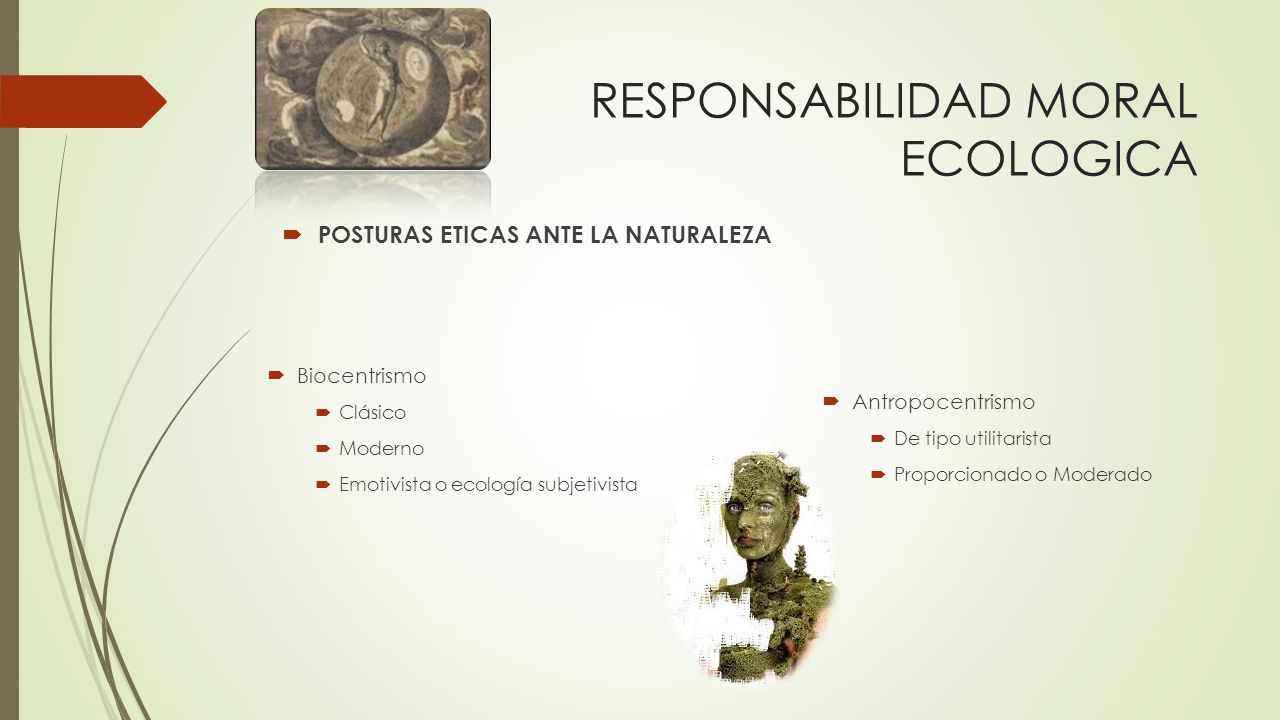 RESPONSABILIDAD MORAL ECOLOGICA

POSTURAS ETICAS ANTE LA NATURALEZA

Biocentrismo
Clásico
Moderno
Emotivista o ecología subjetivista

Antropocentrismo
De tipo utilitarista
Proporcionado o Moderado